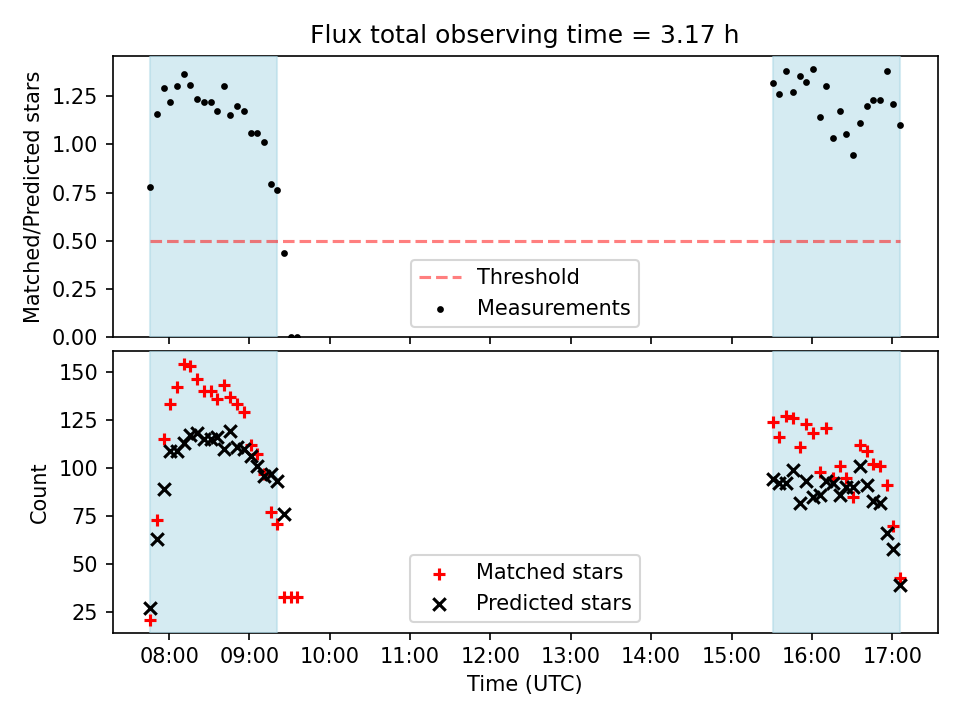 Flux total observing time = 3.17 h

Matched/Predicted stars

1.25
1.00
0.75
0.50
0.25
0.00

Threshold
Measurements

Count

150
125
100
75
50
25

Matched stars
Predicted stars

08:00 09:00 10:00 11:00 12:00 13:00 14:00 15:00 16:00 17:00

Time (UTC)